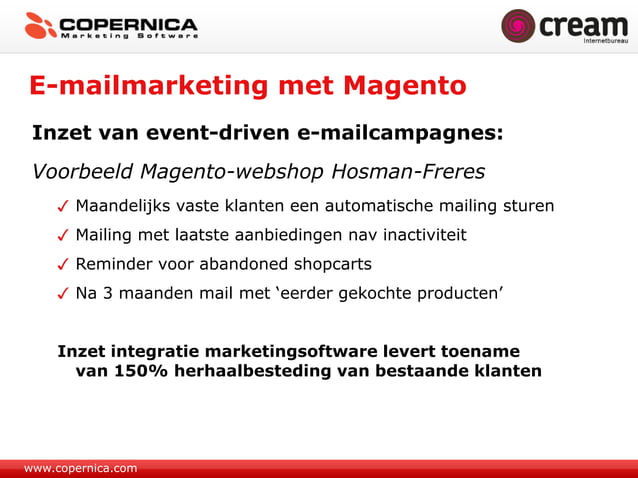 COPERNICA
Marketing Software

cream
Internetbureau

E-mailmarketing met Magento

Inzet van event-driven e-mailcampagnes:

Voorbeeld Magento-webshop Hosman-Freres

✓ Maandelijks vaste klanten een automatische mailing sturen

✓ Mailing met laatste aanbiedingen nav inactiviteit

✓ Reminder voor abandoned shopcarts

✓ Na 3 maanden mail met ‘eerder gekochte producten’

Inzet integratie marketingsoftware levert toename van 150% herhaalbesteding van bestaande klanten

www.copernica.com